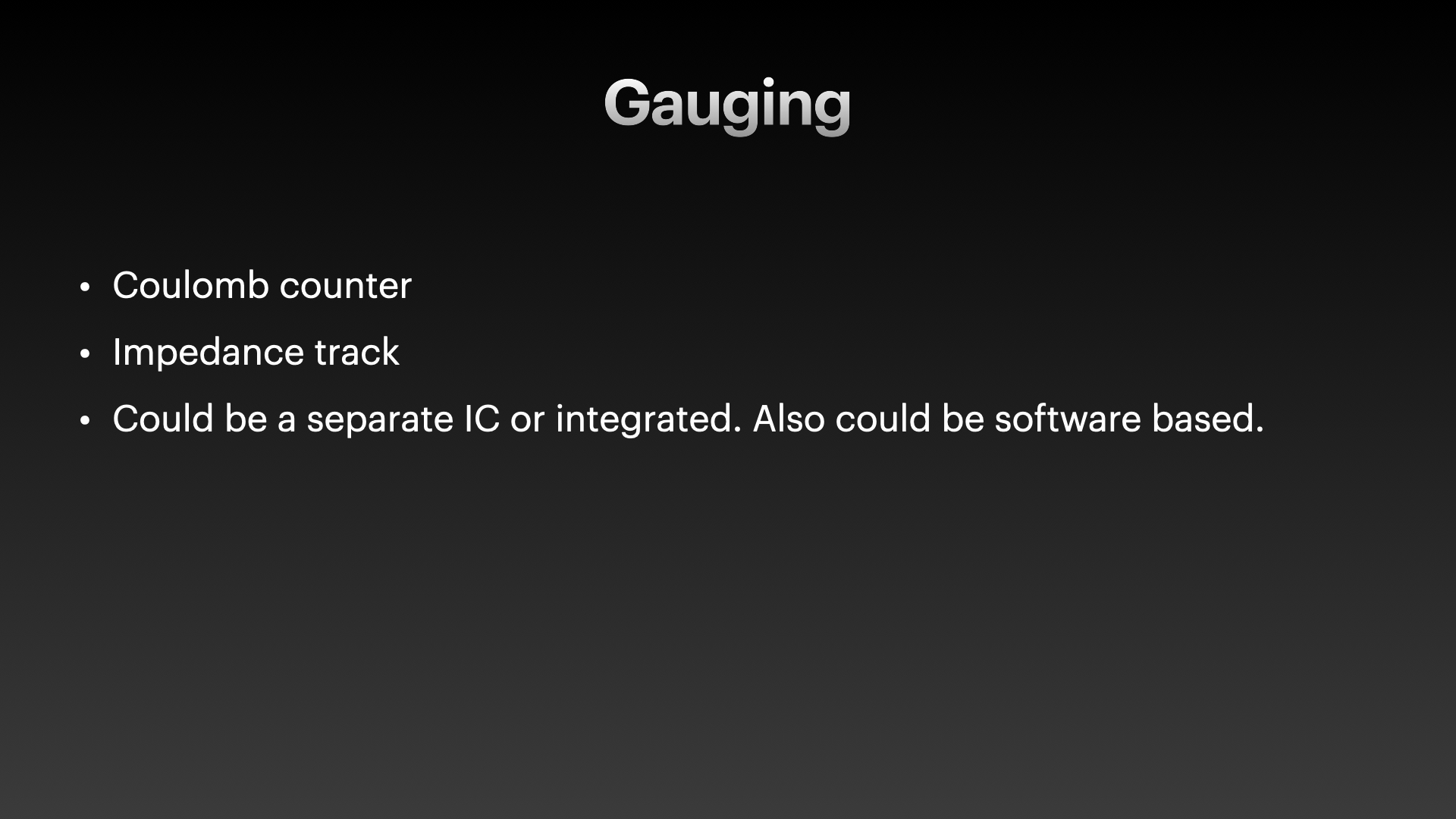 Gauging

• Coulomb counter
• Impedance track
• Could be a separate IC or integrated. Also could be software based.